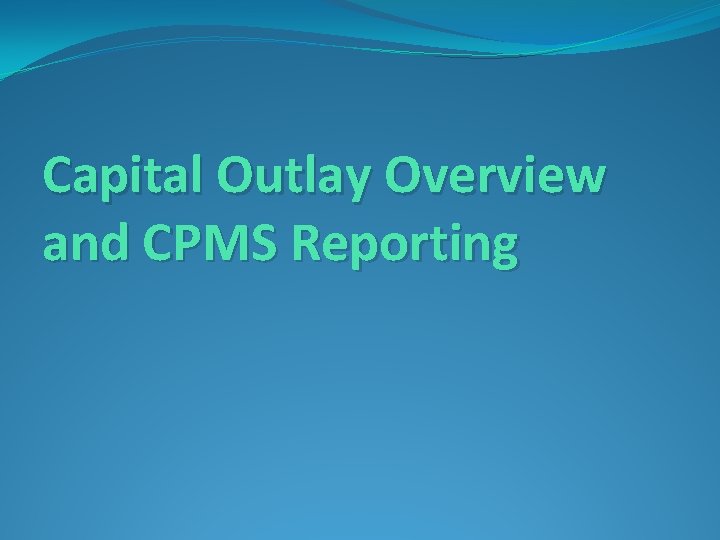 Capital Outlay Overview and CPMS Reporting